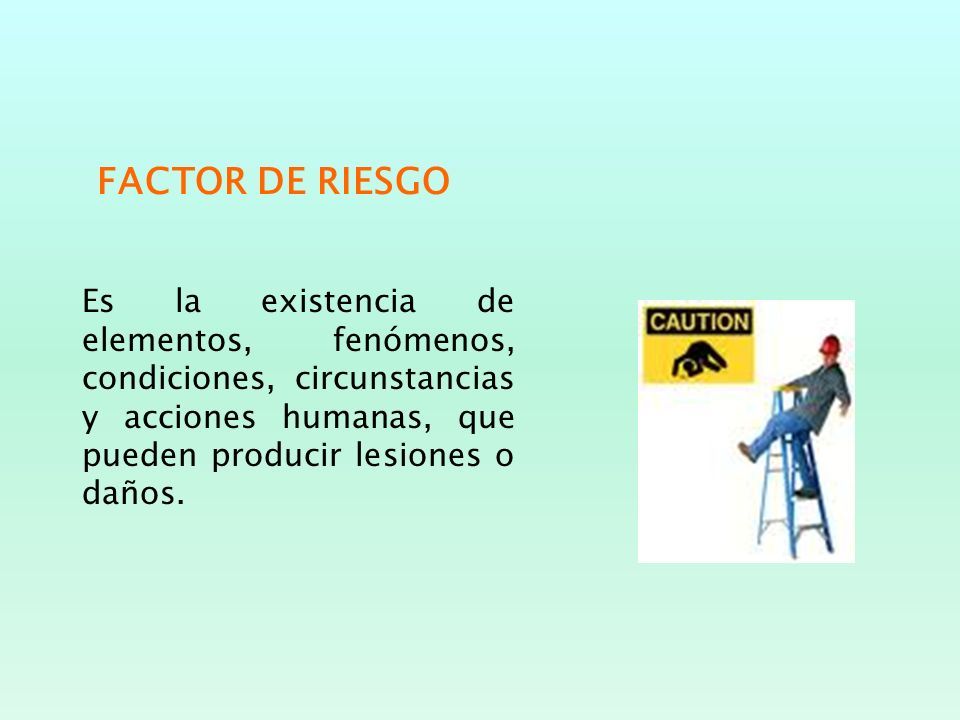 FACTOR DE RIESGO

Es la existencia de elementos, fenómenos, condiciones, circunstancias y acciones humanas, que pueden producir lesiones o daños.

CAUTION